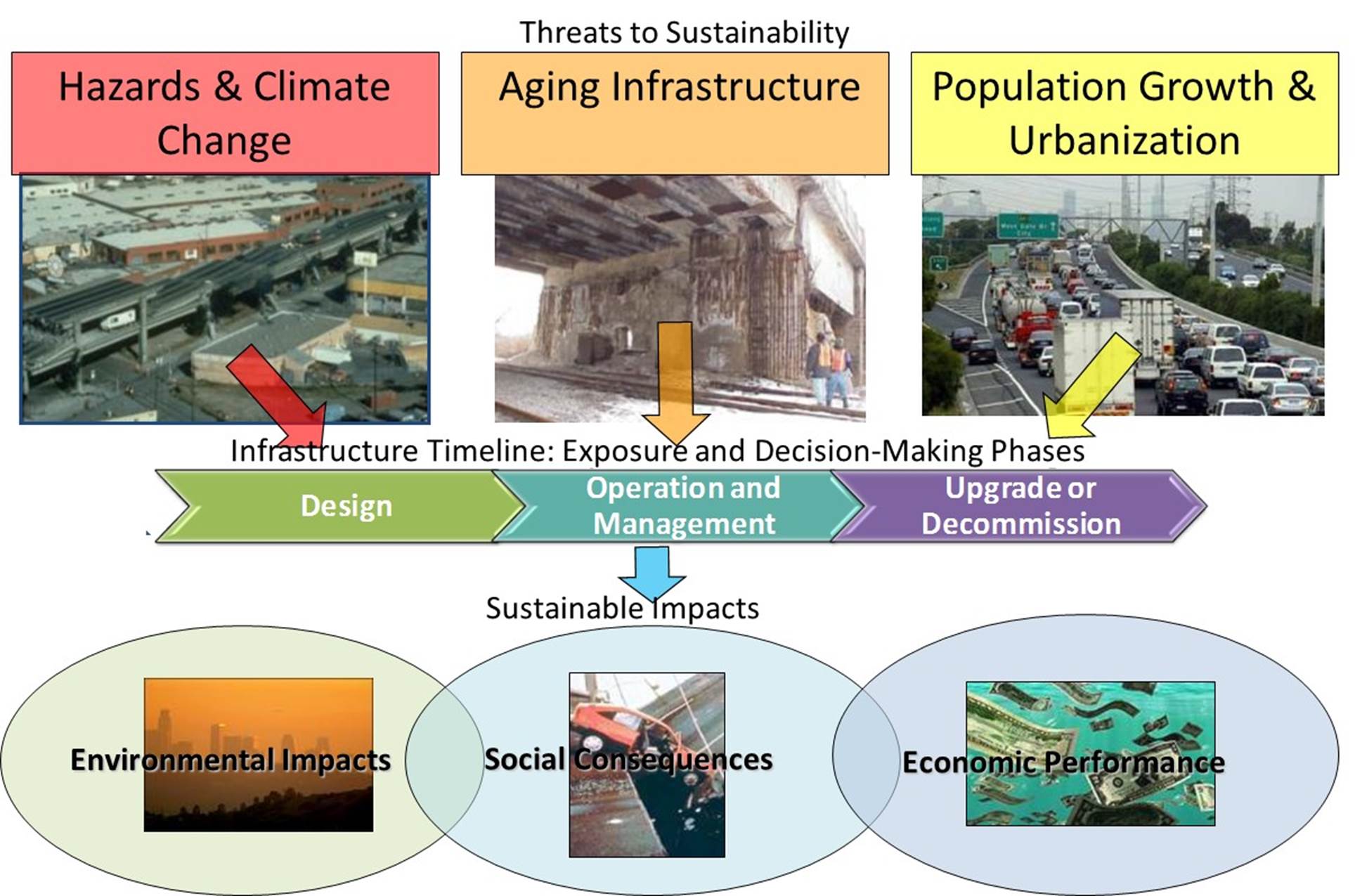 Threats to Sustainability

Hazards & Climate Change

Aging Infrastructure

Population Growth & Urbanization

Infrastructure Timeline: Exposure and Decision-Making Phases

Design

Operation and Management

Upgrade or Decommission

Sustainable Impacts

Environmental Impacts

Social Consequences

Economic Performance